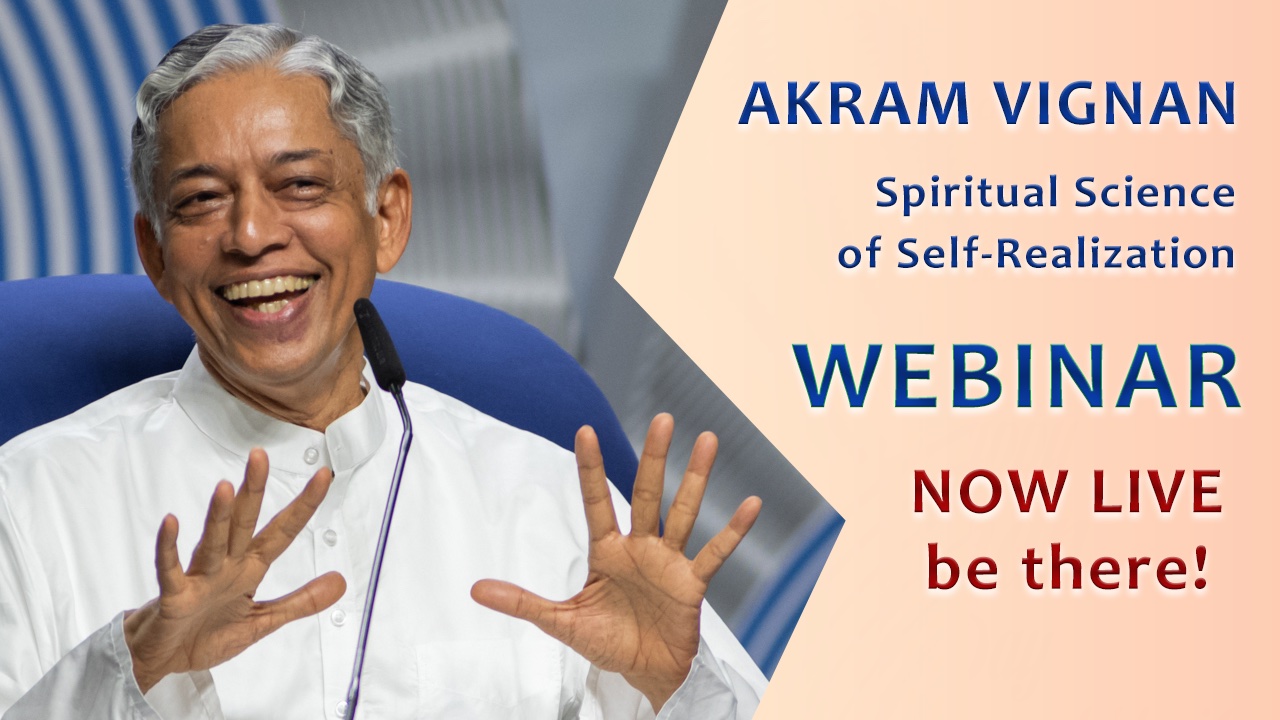 AKRAM VIGNAN

Spiritual Science of Self-Realization

WEBINAR

NOW LIVE
be there!